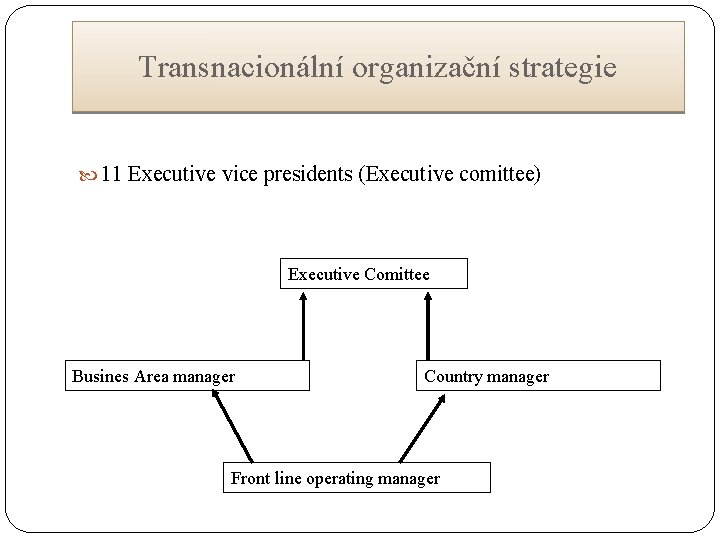 Transnacionální organizační strategie

11 Executive vice presidents (Executive comittee)

Executive Comittee

Busines Area manager

Country manager

Front line operating manager